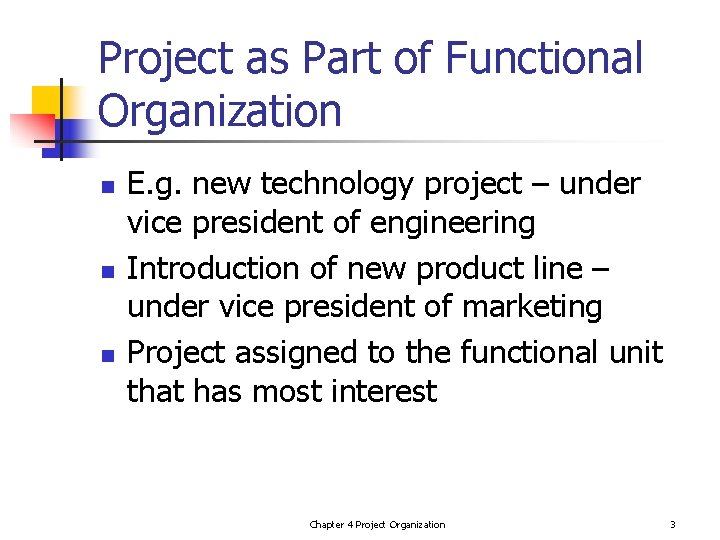 Project as Part of Functional Organization

- E.g. new technology project – under vice president of engineering
- Introduction of new product line – under vice president of marketing
- Project assigned to the functional unit that has most interest

Chapter 4 Project Organization

3